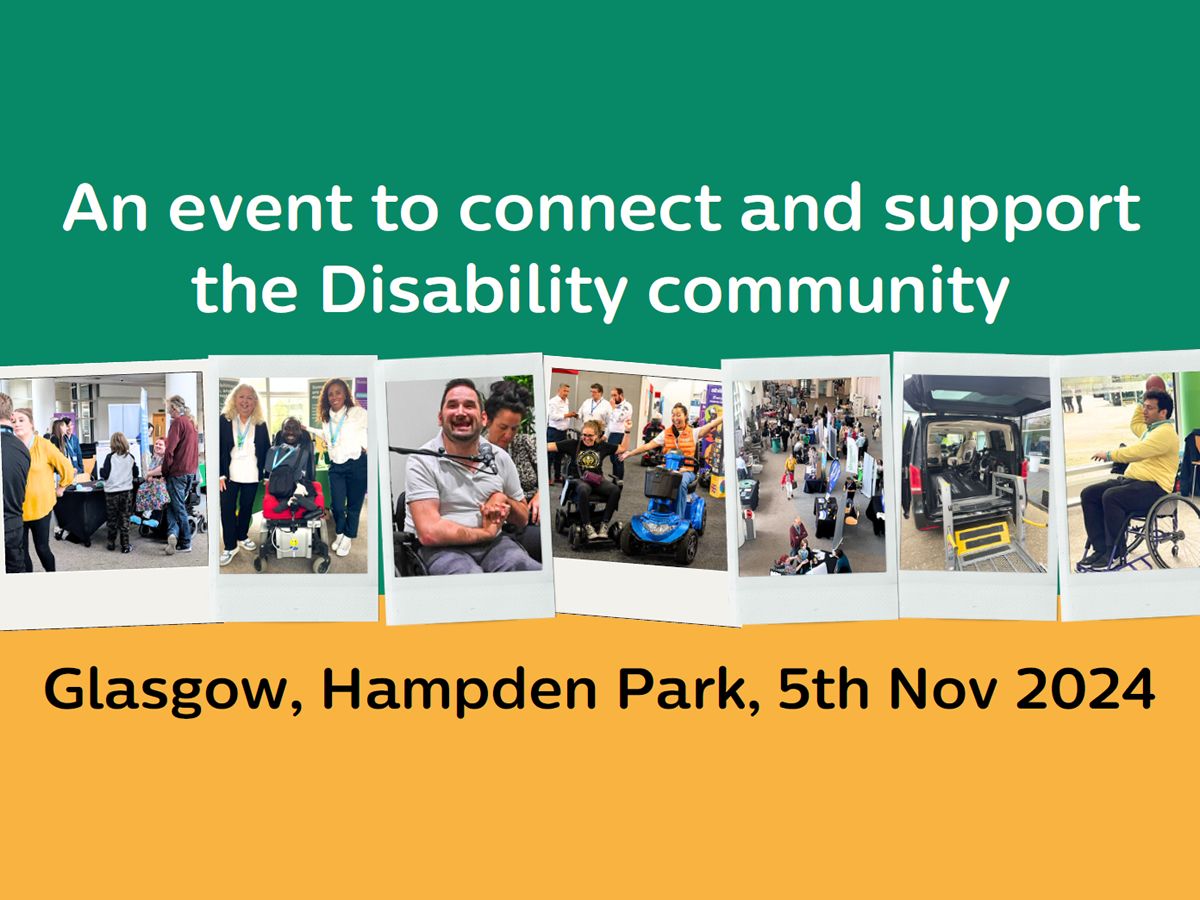 An event to connect and support the Disability community

Glasgow, Hampden Park, 5th Nov 2024